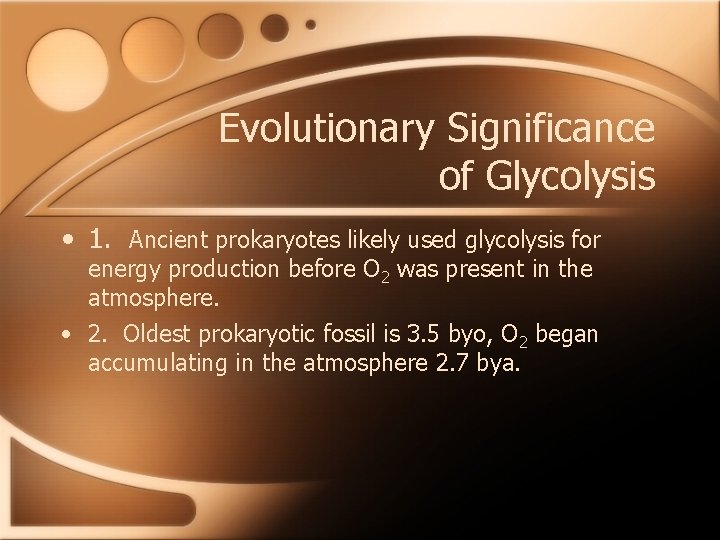 Evolutionary Significance of Glycolysis

• 1. Ancient prokaryotes likely used glycolysis for energy production before $O_2$ was present in the atmosphere.

• 2. Oldest prokaryotic fossil is 3.5 byo, $O_2$ began accumulating in the atmosphere 2.7 bya.